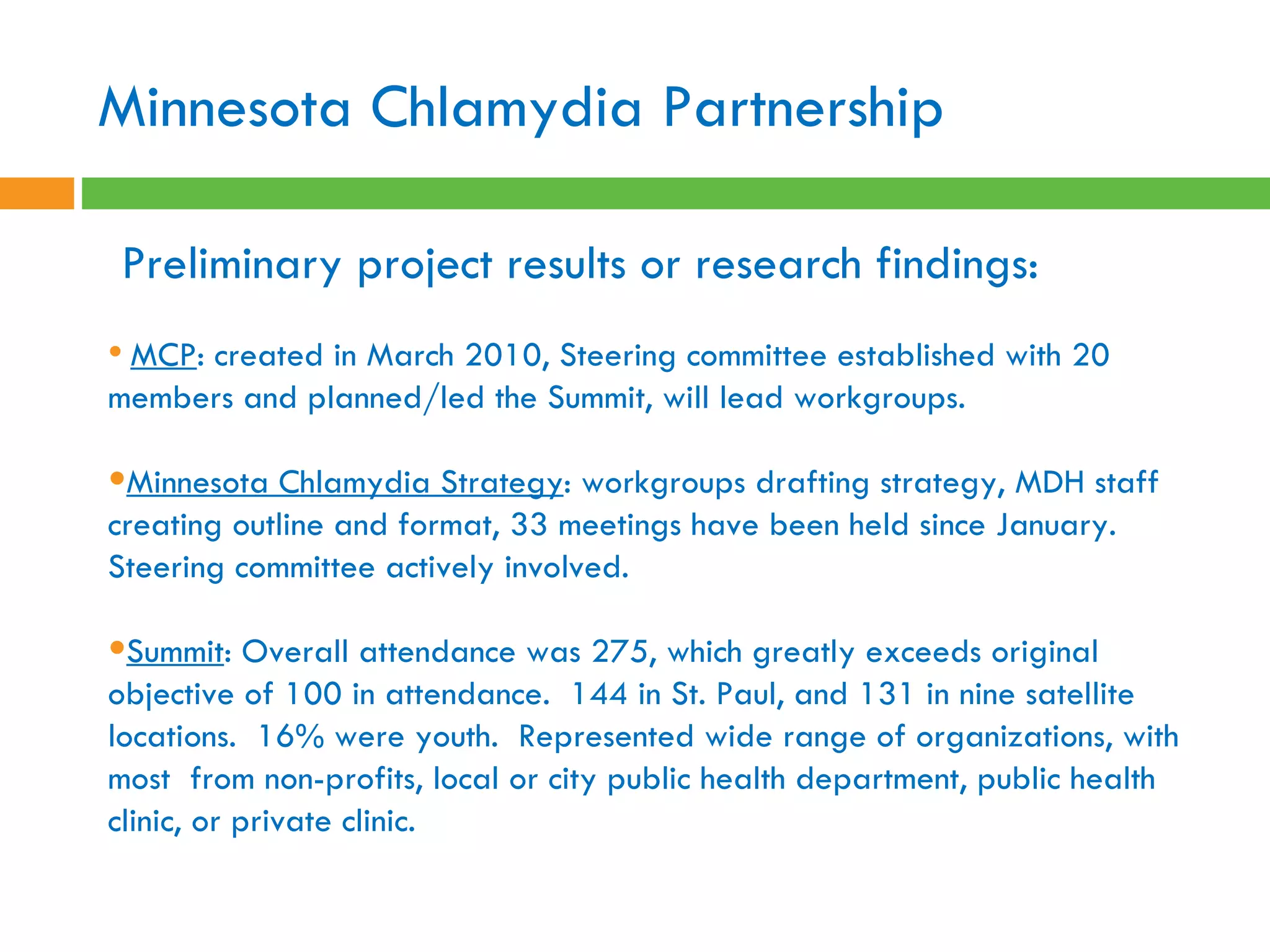 Minnesota Chlamydia Partnership

Preliminary project results or research findings:

• MCP: created in March 2010, Steering committee established with 20 members and planned/led the Summit, will lead workgroups.

•Minnesota Chlamydia Strategy: workgroups drafting strategy, MDH staff creating outline and format, 33 meetings have been held since January. Steering committee actively involved.

•Summit: Overall attendance was 275, which greatly exceeds original objective of 100 in attendance. 144 in St. Paul, and 131 in nine satellite locations. 16% were youth. Represented wide range of organizations, with most from non-profits, local or city public health department, public health clinic, or private clinic.